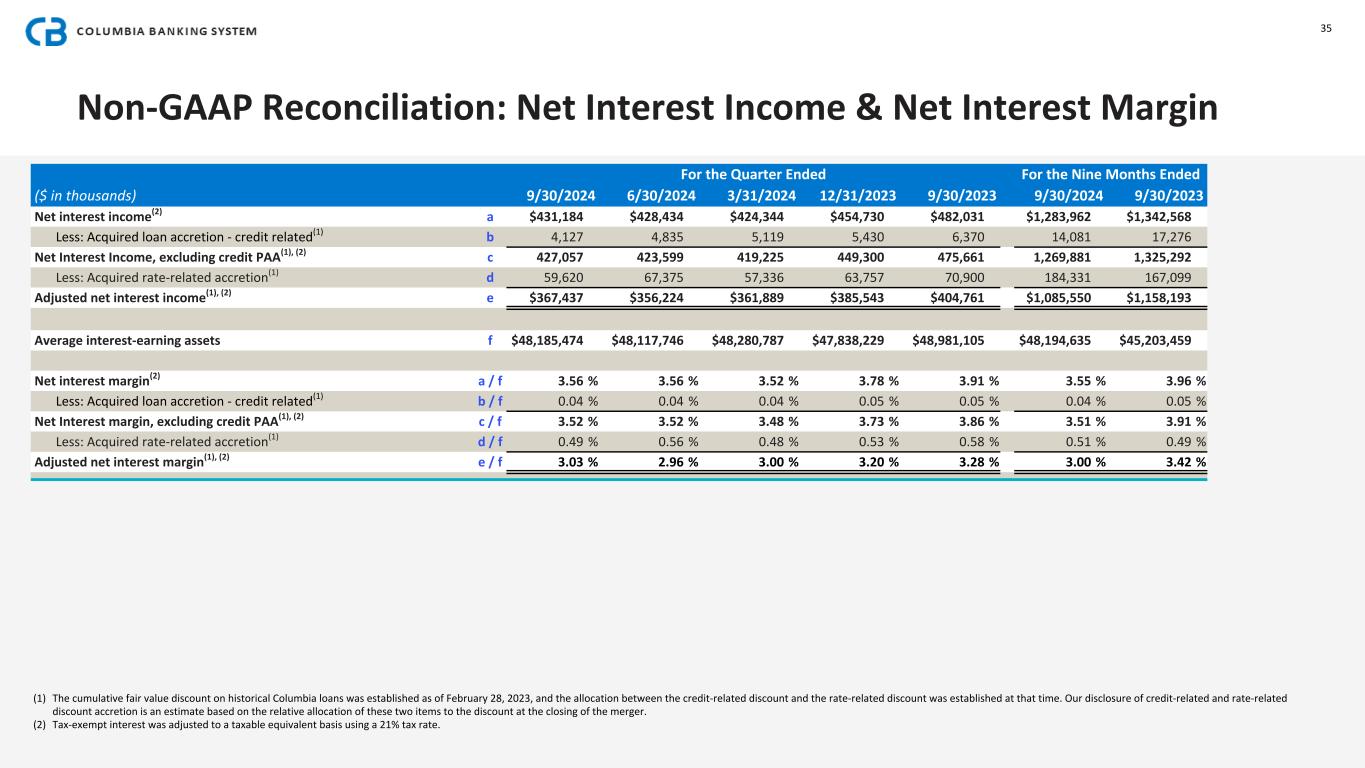 COLUMBIA BANKING SYSTEM

35

Non-GAAP Reconciliation: Net Interest Income & Net Interest Margin

| | | For the Quarter Ended | | | | | For the Nine Months Ended | |
|---|---|---|---|---|---|---|---|---|
| ($ in thousands) | | 9/30/2024 | 6/30/2024 | 3/31/2024 | 12/31/2023 | 9/30/2023 | 9/30/2024 | 9/30/2023 |
| Net interest income$^{(2)}$ | a | $431,184 | $428,434 | $424,344 | $454,730 | $482,031 | $1,283,962 | $1,342,568 |
| Less: Acquired loan accretion - credit related$^{(1)}$ | b | 4,127 | 4,835 | 5,119 | 5,430 | 6,370 | 14,081 | 17,276 |
| Net Interest Income, excluding credit PAA$^{(1), (2)}$ | c | 427,057 | 423,599 | 419,225 | 449,300 | 475,661 | 1,269,881 | 1,325,292 |
| Less: Acquired rate-related accretion$^{(1)}$ | d | 59,620 | 67,375 | 57,336 | 63,757 | 70,900 | 184,331 | 167,099 |
| Adjusted net interest income$^{(1), (2)}$ | e | $367,437 | $356,224 | $361,889 | $385,543 | $404,761 | $1,085,550 | $1,158,193 |
| | | | | | | | | |
| Average interest-earning assets | f | $48,185,474 | $48,117,746 | $48,280,787 | $47,838,229 | $48,981,105 | $48,194,635 | $45,203,459 |
| | | | | | | | | |
| Net interest margin$^{(2)}$ | a / f | 3.56 % | 3.56 % | 3.52 % | 3.78 % | 3.91 % | 3.55 % | 3.96 % |
| Less: Acquired loan accretion - credit related$^{(1)}$ | b / f | 0.04 % | 0.04 % | 0.04 % | 0.05 % | 0.05 % | 0.04 % | 0.05 % |
| Net Interest margin, excluding credit PAA$^{(1), (2)}$ | c / f | 3.52 % | 3.52 % | 3.48 % | 3.73 % | 3.86 % | 3.51 % | 3.91 % |
| Less: Acquired rate-related accretion$^{(1)}$ | d / f | 0.49 % | 0.56 % | 0.48 % | 0.53 % | 0.58 % | 0.51 % | 0.49 % |
| Adjusted net interest margin$^{(1), (2)}$ | e / f | 3.03 % | 2.96 % | 3.00 % | 3.20 % | 3.28 % | 3.00 % | 3.42 % |

(1) The cumulative fair value discount on historical Columbia loans was established as of February 28, 2023, and the allocation between the credit-related discount and the rate-related discount was established at that time. Our disclosure of credit-related and rate-related discount accretion is an estimate based on the relative allocation of these two items to the discount at the closing of the merger.
(2) Tax-exempt interest was adjusted to a taxable equivalent basis using a 21% tax rate.